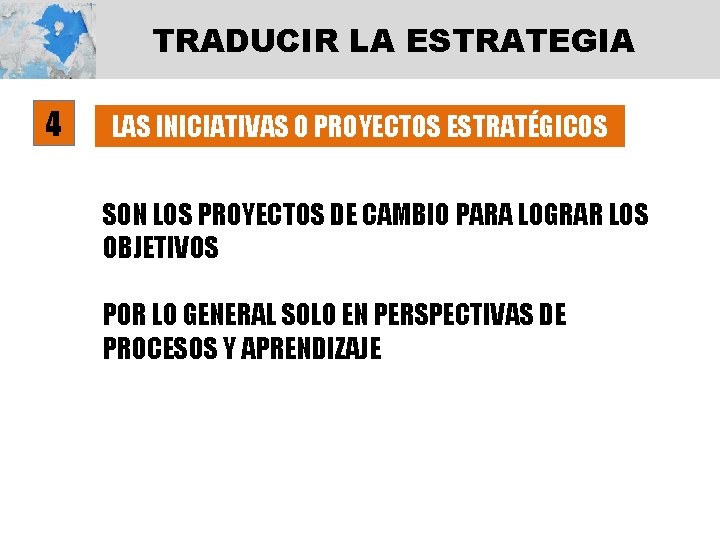 TRADUCIR LA ESTRATEGIA

4

LAS INICIATIVAS O PROYECTOS ESTRATÉGICOS

SON LOS PROYECTOS DE CAMBIO PARA LOGRAR LOS OBJETIVOS

POR LO GENERAL SOLO EN PERSPECTIVAS DE PROCESOS Y APRENDIZAJE